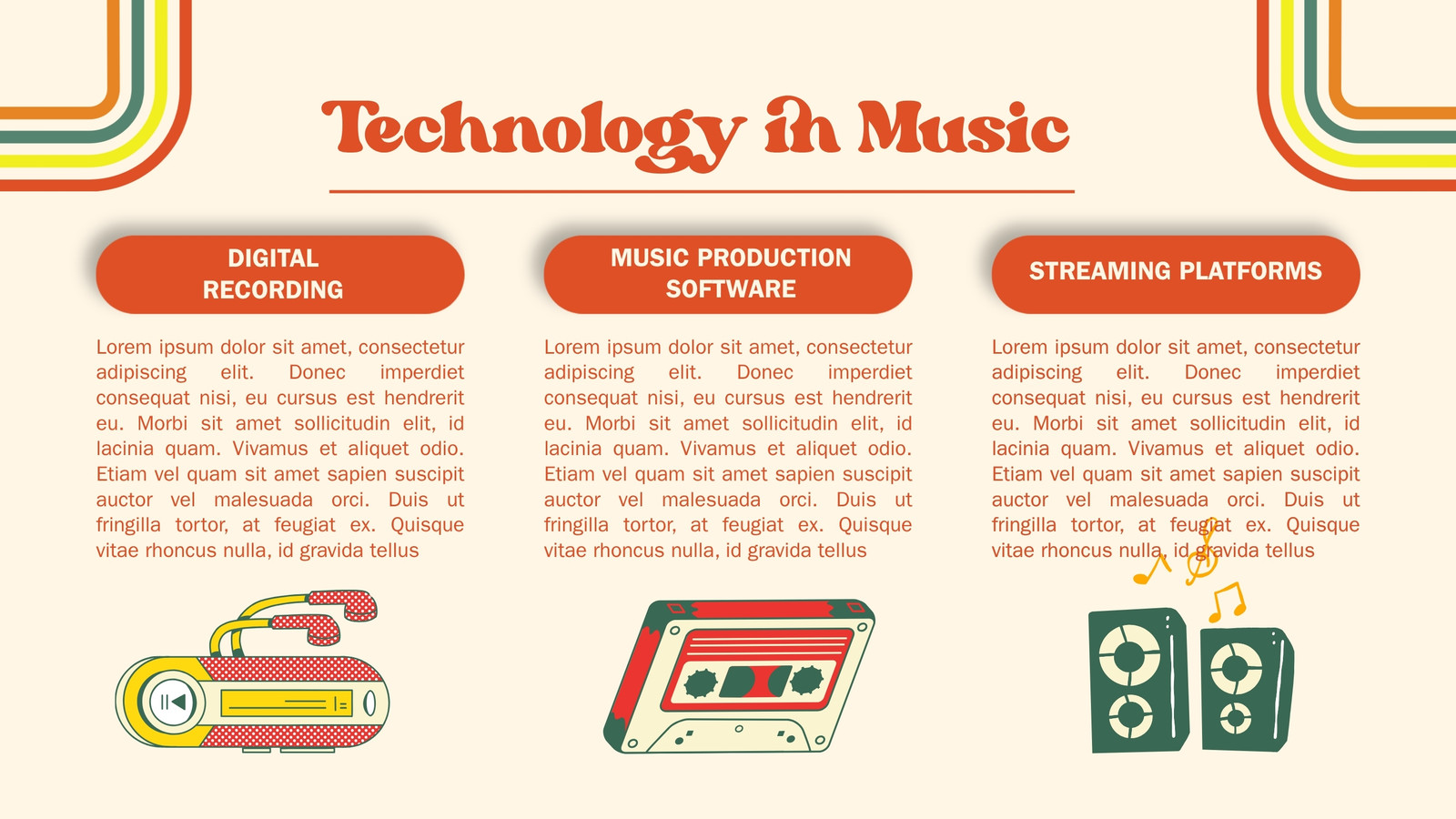 Technology in Music

DIGITAL RECORDING

Lorem ipsum dolor sit amet, consectetur adipiscing elit. Donec imperdiet consequat nisi, eu cursus est hendrerit eu. Morbi sit amet sollicitudin elit, id lacinia quam. Vivamus et aliquet odio. Etiam vel quam sit amet sapien suscipit auctor vel malesuada orci. Duis ut fringilla tortor, at feugiat ex. Quisque vitae rhoncus nulla, id gravida tellus

MUSIC PRODUCTION SOFTWARE

Lorem ipsum dolor sit amet, consectetur adipiscing elit. Donec imperdiet consequat nisi, eu cursus est hendrerit eu. Morbi sit amet sollicitudin elit, id lacinia quam. Vivamus et aliquet odio. Etiam vel quam sit amet sapien suscipit auctor vel malesuada orci. Duis ut fringilla tortor, at feugiat ex. Quisque vitae rhoncus nulla, id gravida tellus

STREAMING PLATFORMS

Lorem ipsum dolor sit amet, consectetur adipiscing elit. Donec imperdiet consequat nisi, eu cursus est hendrerit eu. Morbi sit amet sollicitudin elit, id lacinia quam. Vivamus et aliquet odio. Etiam vel quam sit amet sapien suscipit auctor vel malesuada orci. Duis ut fringilla tortor, at feugiat ex. Quisque vitae rhoncus nulla, id gravida tellus